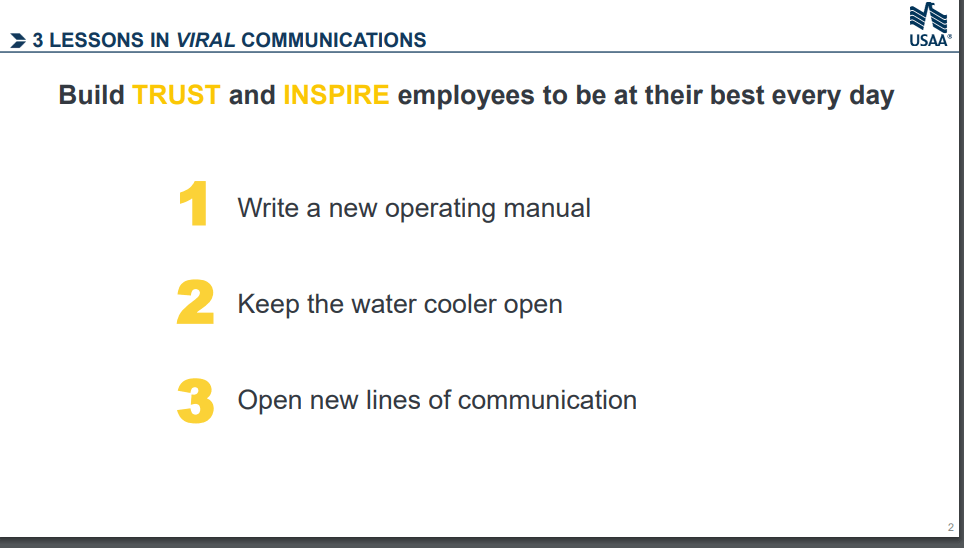 3 LESSONS IN VIRAL COMMUNICATIONS

USAA®

Build TRUST and INSPIRE employees to be at their best every day

1 Write a new operating manual

2 Keep the water cooler open

3 Open new lines of communication

2